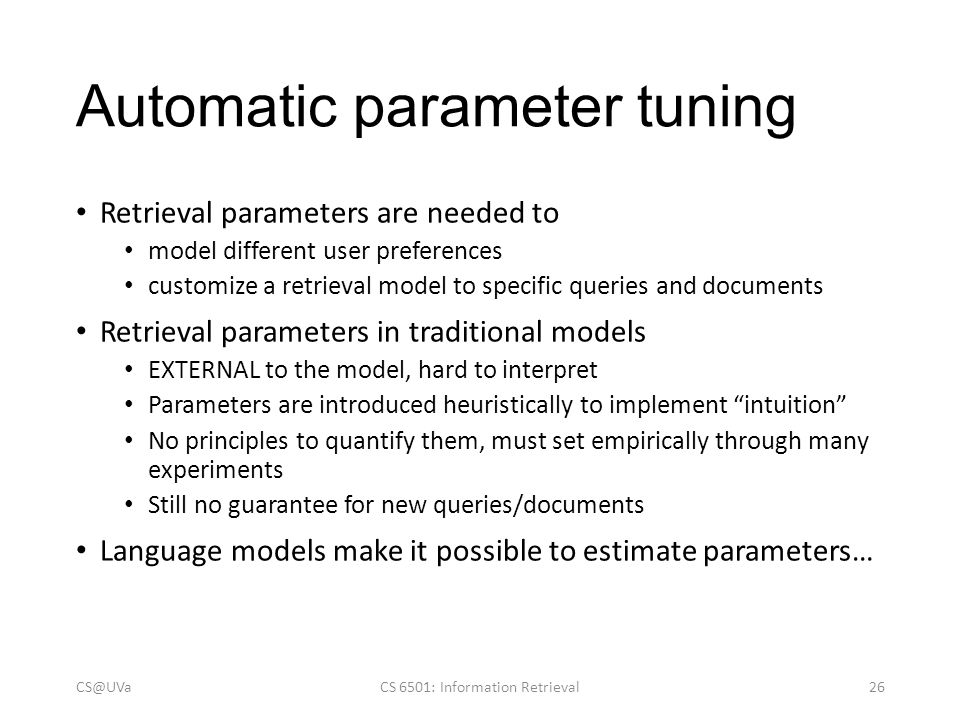 Automatic parameter tuning

• Retrieval parameters are needed to
  • model different user preferences
  • customize a retrieval model to specific queries and documents
• Retrieval parameters in traditional models
  • EXTERNAL to the model, hard to interpret
  • Parameters are introduced heuristically to implement "intuition"
  • No principles to quantify them, must set empirically through many experiments
  • Still no guarantee for new queries/documents
• Language models make it possible to estimate parameters…

CS@UVa

CS 6501: Information Retrieval

26